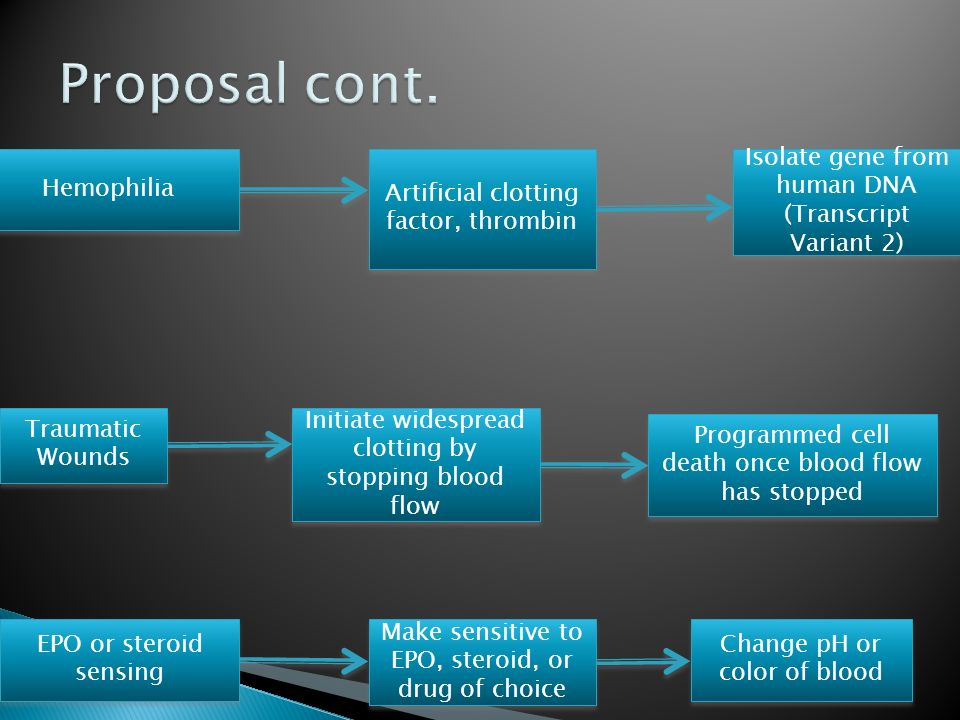 Proposal cont.

Hemophilia

Artificial clotting factor, thrombin

Isolate gene from human DNA (Transcript Variant 2)

Traumatic Wounds

Initiate widespread clotting by stopping blood flow

Programmed cell death once blood flow has stopped

EPO or steroid sensing

Make sensitive to EPO, steroid, or drug of choice

Change pH or color of blood